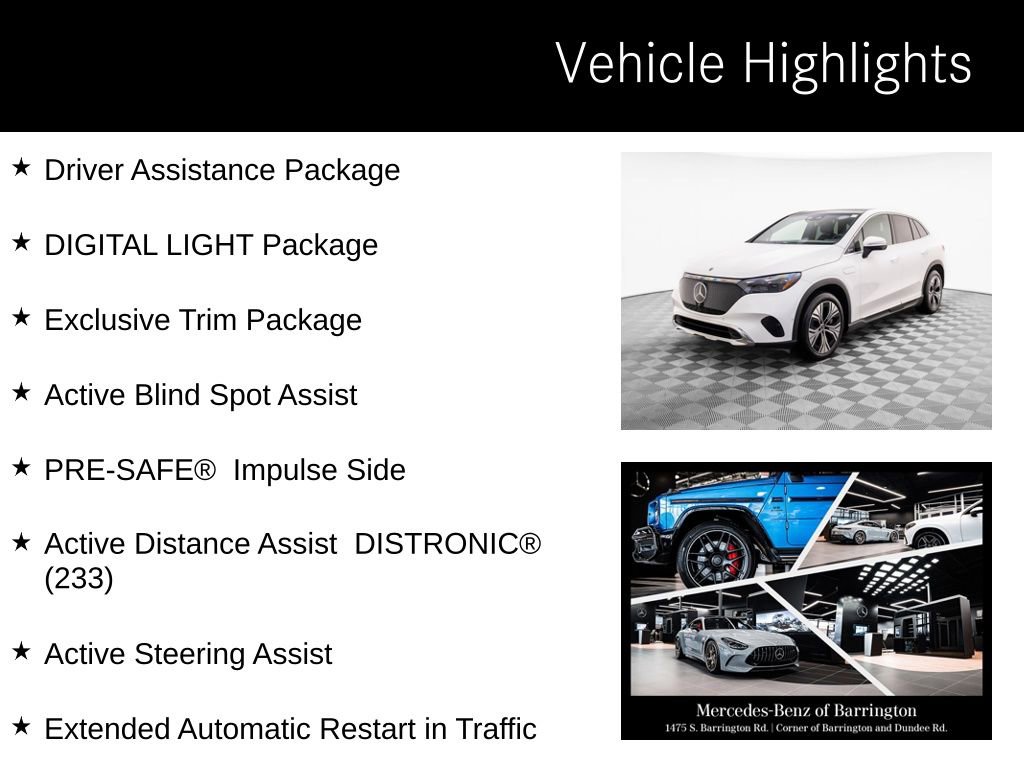 Vehicle Highlights

★ Driver Assistance Package

★ DIGITAL LIGHT Package

★ Exclusive Trim Package

★ Active Blind Spot Assist

★ PRE-SAFE® Impulse Side

★ Active Distance Assist DISTRONIC® (233)

★ Active Steering Assist

★ Extended Automatic Restart in Traffic

Mercedes-Benz of Barrington
1475 S. Barrington Rd. | Corner of Barrington and Dundee Rd.